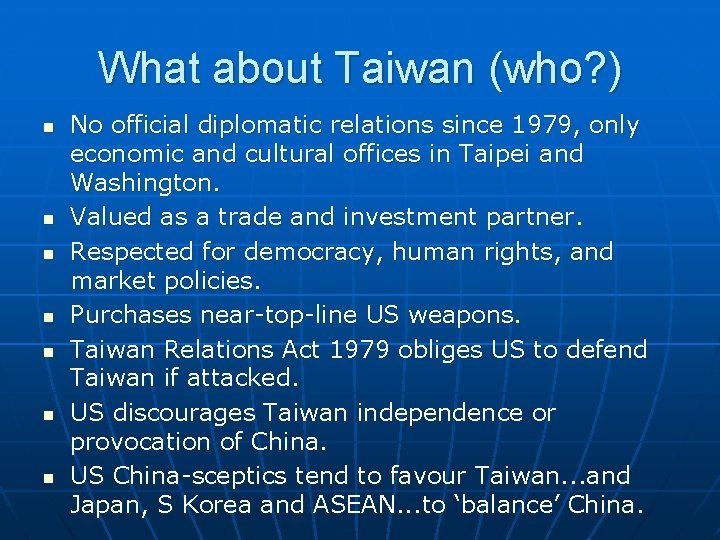 What about Taiwan (who?)

- No official diplomatic relations since 1979, only economic and cultural offices in Taipei and Washington.
- Valued as a trade and investment partner.
- Respected for democracy, human rights, and market policies.
- Purchases near-top-line US weapons.
- Taiwan Relations Act 1979 obliges US to defend Taiwan if attacked.
- US discourages Taiwan independence or provocation of China.
- US China-sceptics tend to favour Taiwan...and Japan, S Korea and ASEAN...to ‘balance’ China.